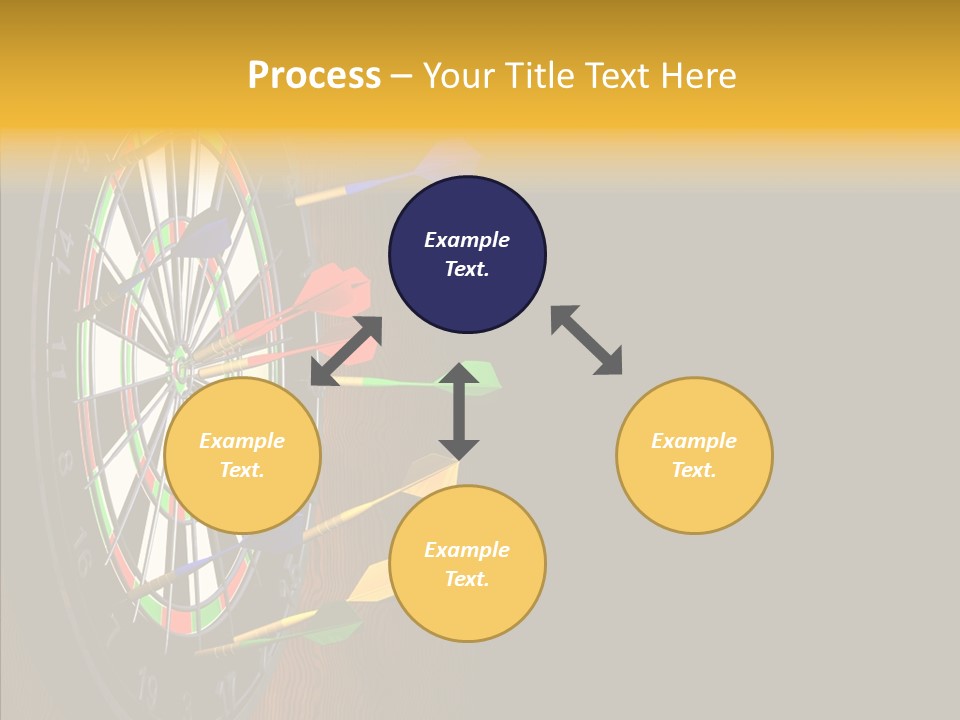 Process – Your Title Text Here

Example Text.

Example Text.

Example Text.

Example Text.